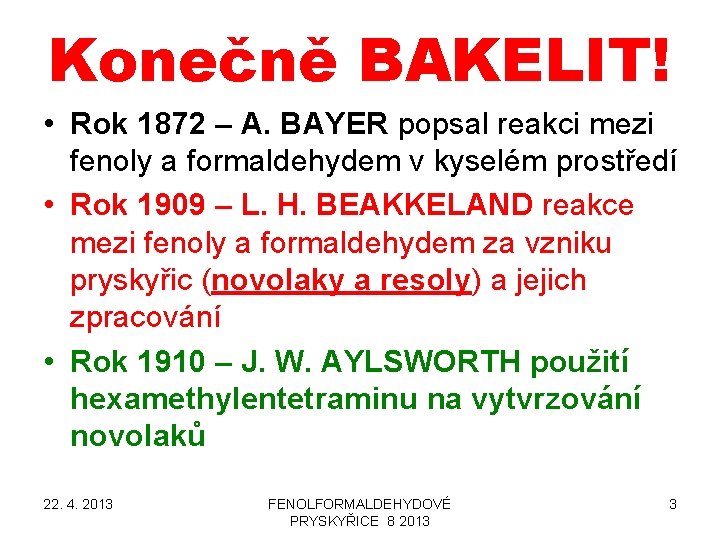 Konečně BAKELIT!

• Rok 1872 – A. BAYER popsal reakci mezi fenoly a formaldehydem v kyselém prostředí

• Rok 1909 – L. H. BEAKKELAND reakce mezi fenoly a formaldehydem za vzniku pryskyřic (novolaky a resoly) a jejich zpracování

• Rok 1910 – J. W. AYLSWORTH použití hexamethylentetraminu na vytvrzování novolaků

22. 4. 2013

FENOLFORMALDEHYDOVÉ PRYSKYŘICE 8 2013

3